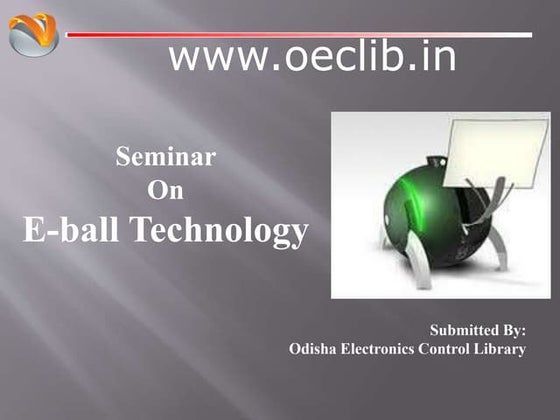 www.oeclib.in

Seminar
On
E-ball Technology

Submitted By:
Odisha Electronics Control Library